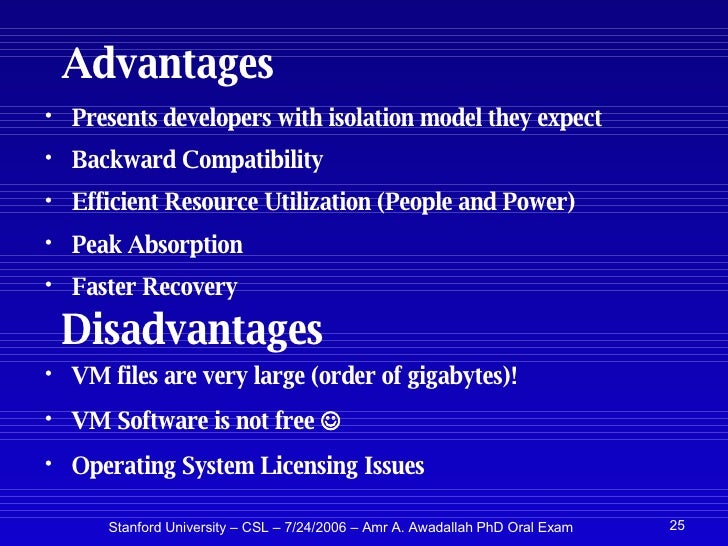 Advantages

• Presents developers with isolation model they expect
• Backward Compatibility
• Efficient Resource Utilization (People and Power)
• Peak Absorption
• Faster Recovery

Disadvantages

• VM files are very large (order of gigabytes)!
• VM Software is not free ☺
• Operating System Licensing Issues

Stanford University – CSL – 7/24/2006 – Amr A. Awadallah PhD Oral Exam

25